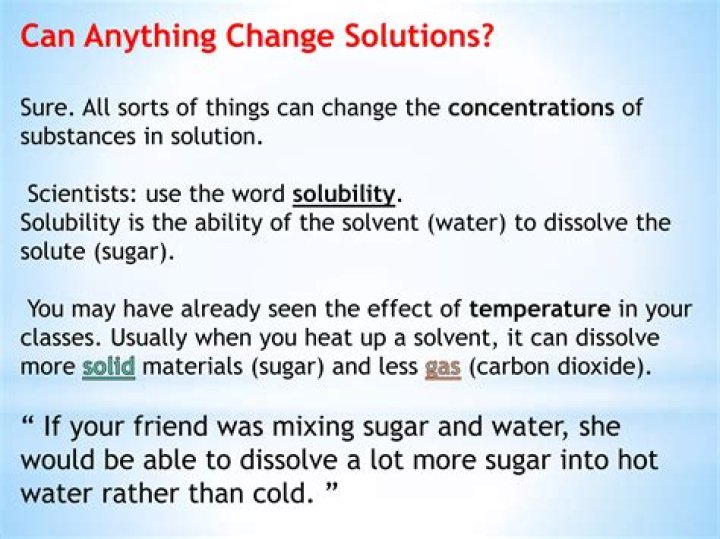 Can Anything Change Solutions?

Sure. All sorts of things can change the concentrations of substances in solution.

Scientists: use the word solubility.
Solubility is the ability of the solvent (water) to dissolve the solute (sugar).

You may have already seen the effect of temperature in your classes. Usually when you heat up a solvent, it can dissolve more solid materials (sugar) and less gas (carbon dioxide).

“ If your friend was mixing sugar and water, she would be able to dissolve a lot more sugar into hot water rather than cold. ”